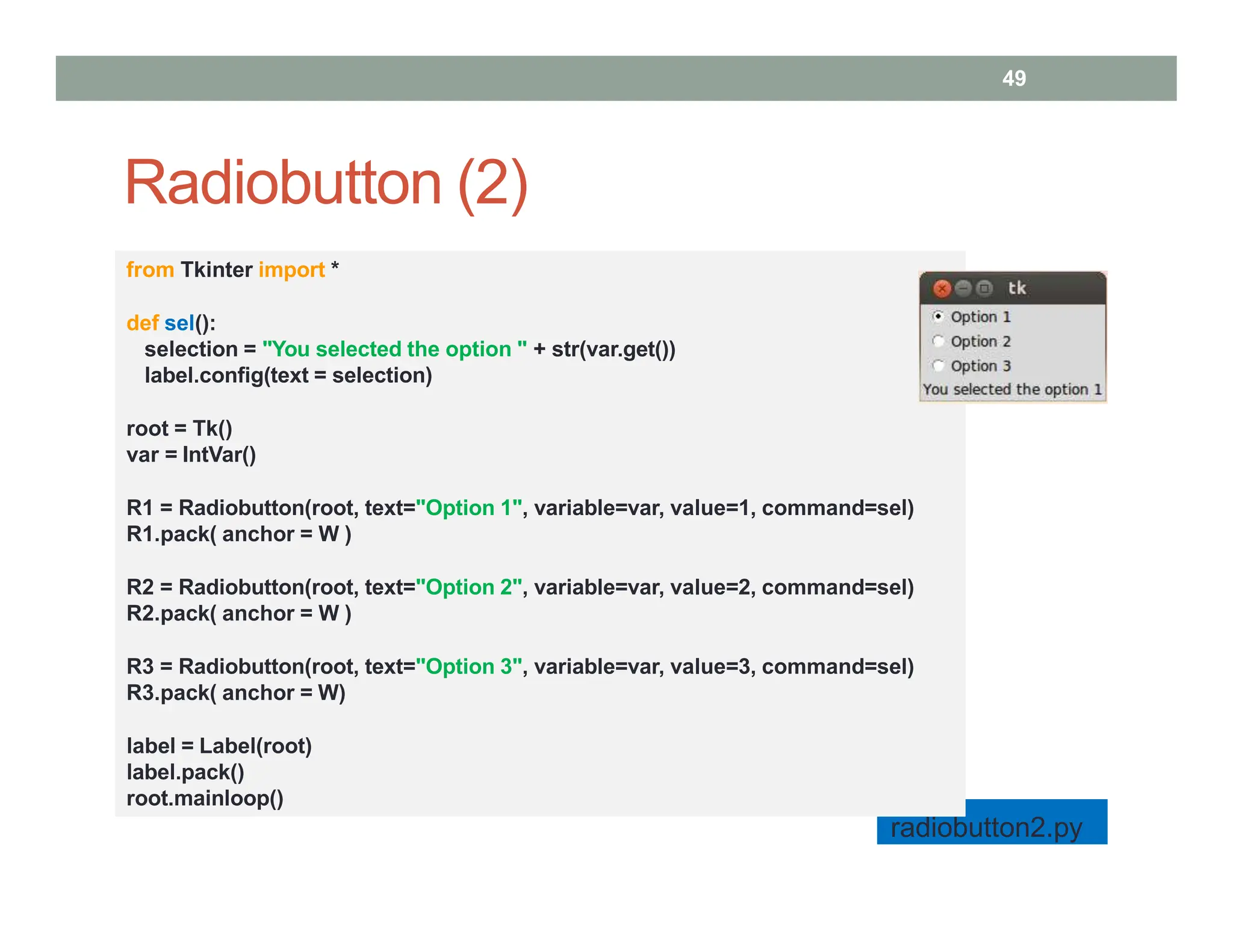 49

Radiobutton (2)

from Tkinter import *

def sel():
   selection = "You selected the option " + str(var.get())
   label.config(text = selection)

root = Tk()
var = IntVar()

R1 = Radiobutton(root, text="Option 1", variable=var, value=1, command=sel)
R1.pack( anchor = W )

R2 = Radiobutton(root, text="Option 2", variable=var, value=2, command=sel)
R2.pack( anchor = W )

R3 = Radiobutton(root, text="Option 3", variable=var, value=3, command=sel)
R3.pack( anchor = W)

label = Label(root)
label.pack()
root.mainloop()

tk
Option 1
Option 2
Option 3
You selected the option 1

radiobutton2.py